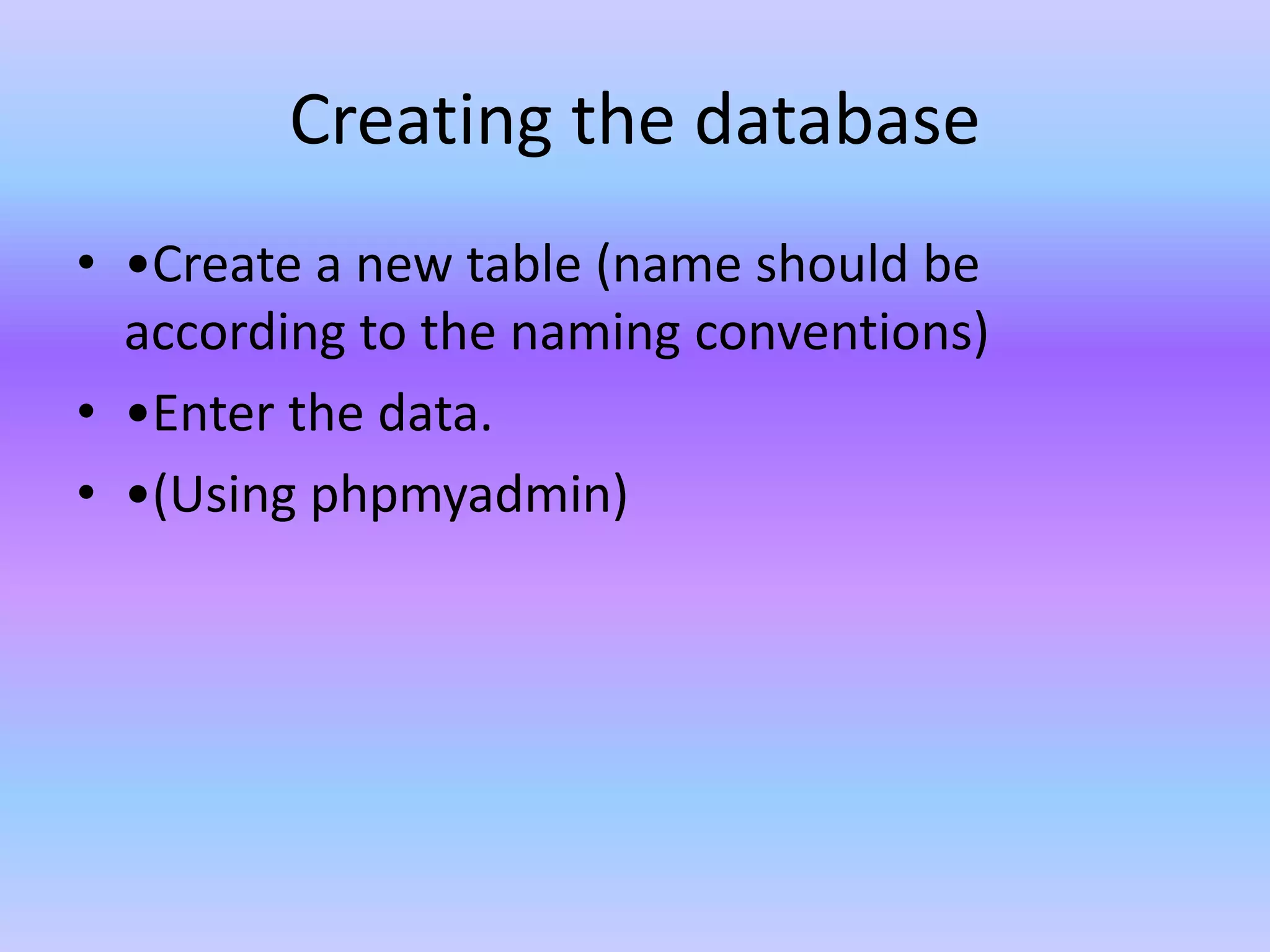 Creating the database

• •Create a new table (name should be according to the naming conventions)
• •Enter the data.
• •(Using phpmyadmin)